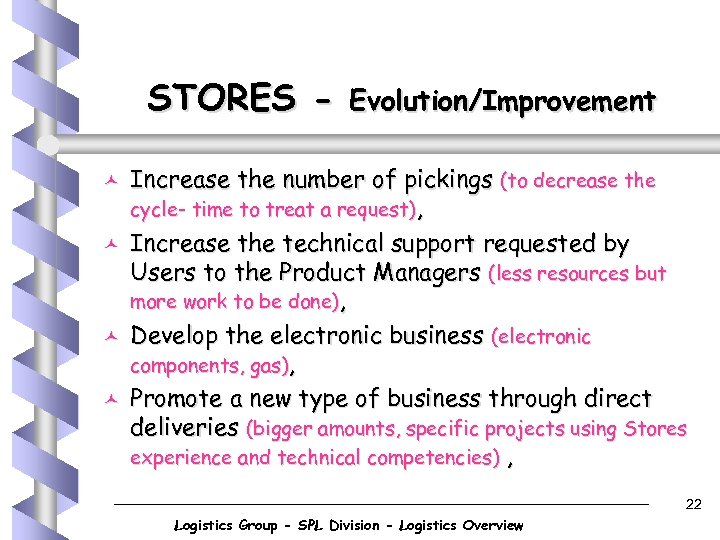 STORES - Evolution/Improvement

Increase the number of pickings (to decrease the cycle- time to treat a request),

Increase the technical support requested by Users to the Product Managers (less resources but more work to be done),

Develop the electronic business (electronic components, gas),

Promote a new type of business through direct deliveries (bigger amounts, specific projects using Stores experience and technical competencies) ,

22

Logistics Group - SPL Division - Logistics Overview